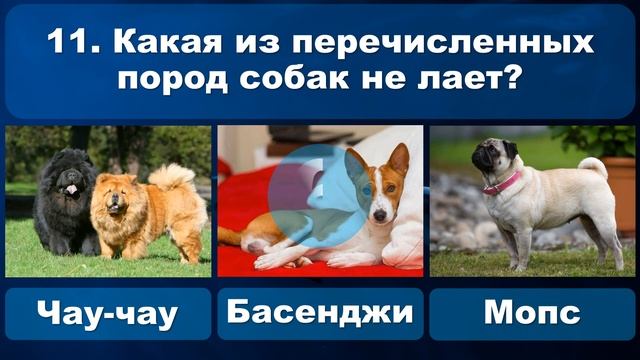 11. Какая из перечисленных пород собак не лает?

Чау-чау

Басенджи

Мопс